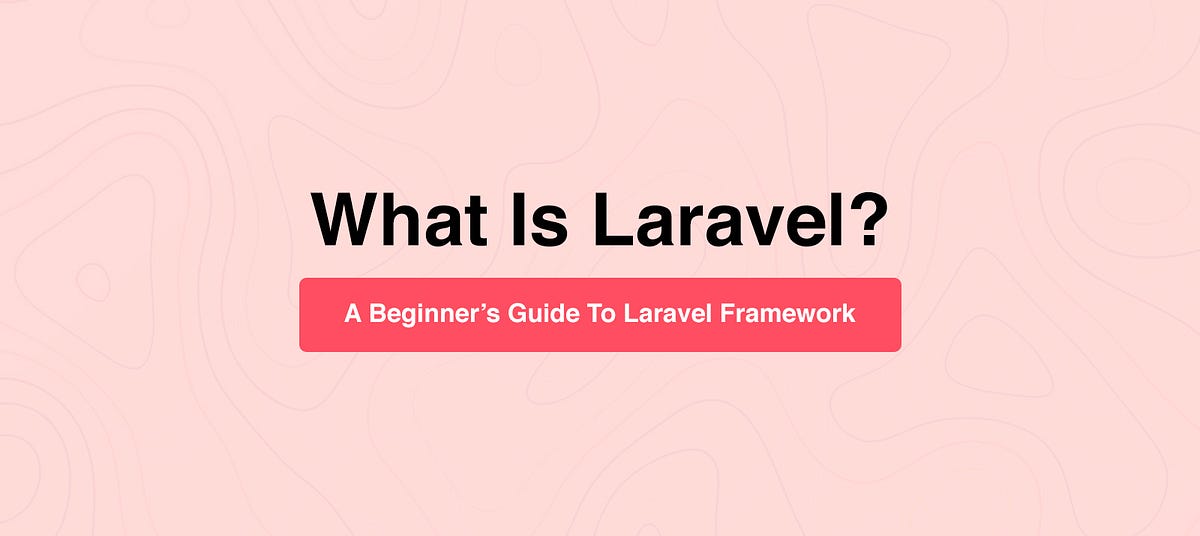 What Is Laravel?

A Beginner’s Guide To Laravel Framework